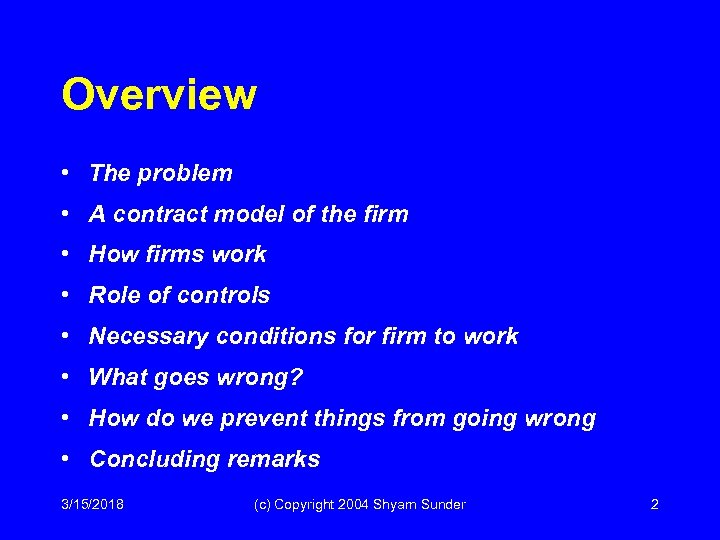 Overview

• The problem
• A contract model of the firm
• How firms work
• Role of controls
• Necessary conditions for firm to work
• What goes wrong?
• How do we prevent things from going wrong
• Concluding remarks

3/15/2018 (c) Copyright 2004 Shyam Sunder 2